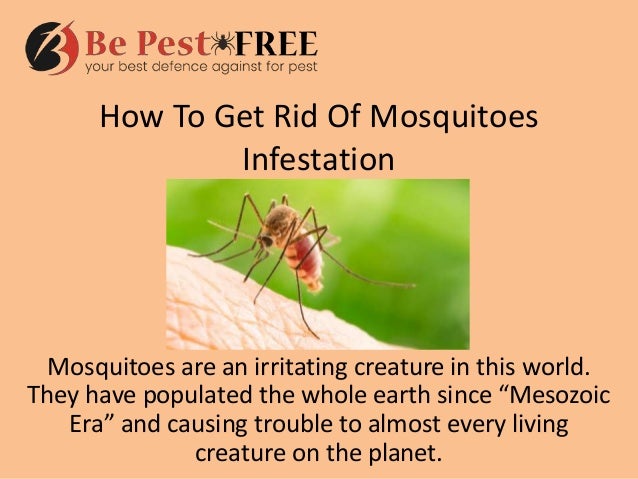 Be Pest FREE
your best defence against for pest

How To Get Rid Of Mosquitoes Infestation

Mosquitoes are an irritating creature in this world. They have populated the whole earth since “Mesozoic Era” and causing trouble to almost every living creature on the planet.